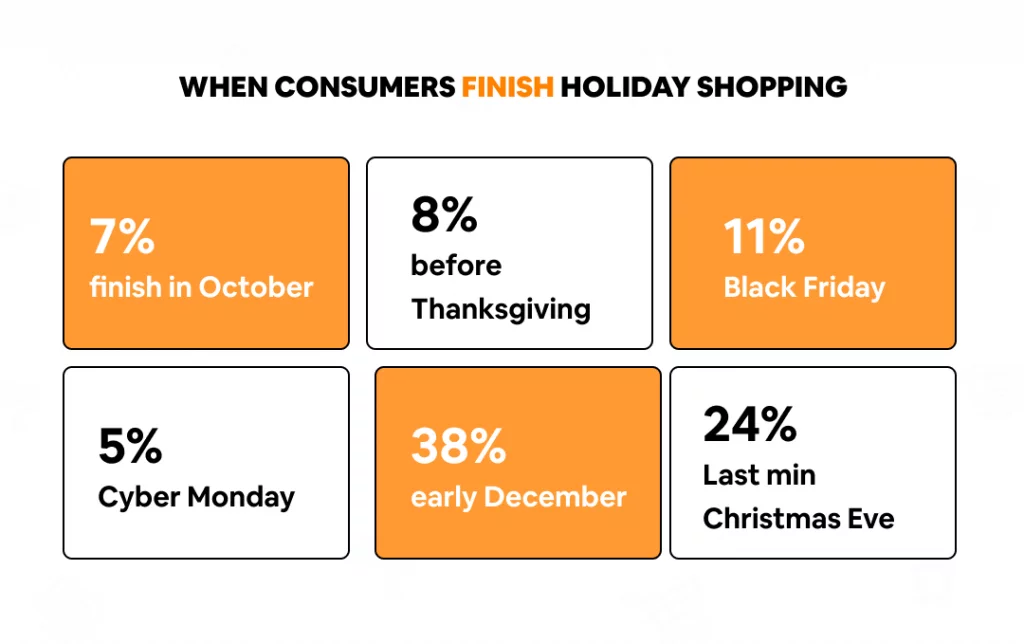 WHEN CONSUMERS FINISH HOLIDAY SHOPPING

7%
finish in October

8%
before Thanksgiving

11%
Black Friday

5%
Cyber Monday

38%
early December

24%
Last min Christmas Eve